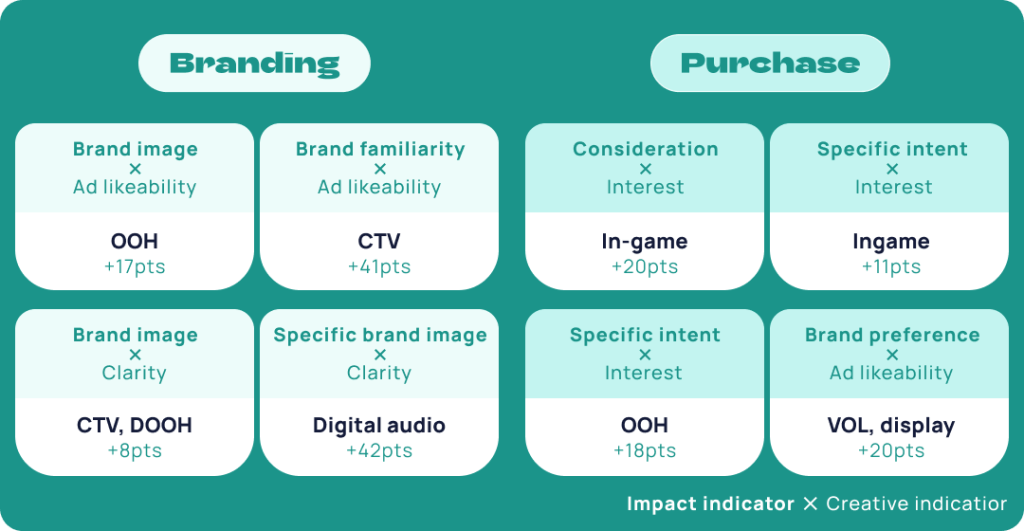 Branding

Brand image
×
Ad likeability

OOH
+17pts

Brand familiarity
×
Ad likeability

CTV
+41pts

Brand image
×
Clarity

CTV, DOOH
+8pts

Specific brand image
×
Clarity

Digital audio
+42pts

Purchase

Consideration
×
Interest

In-game
+20pts

Specific intent
×
Interest

Ingame
+11pts

Specific intent
×
Interest

OOH
+18pts

Brand preference
×
Ad likeability

VOL, display
+20pts

Impact indicator × Creative indicatior